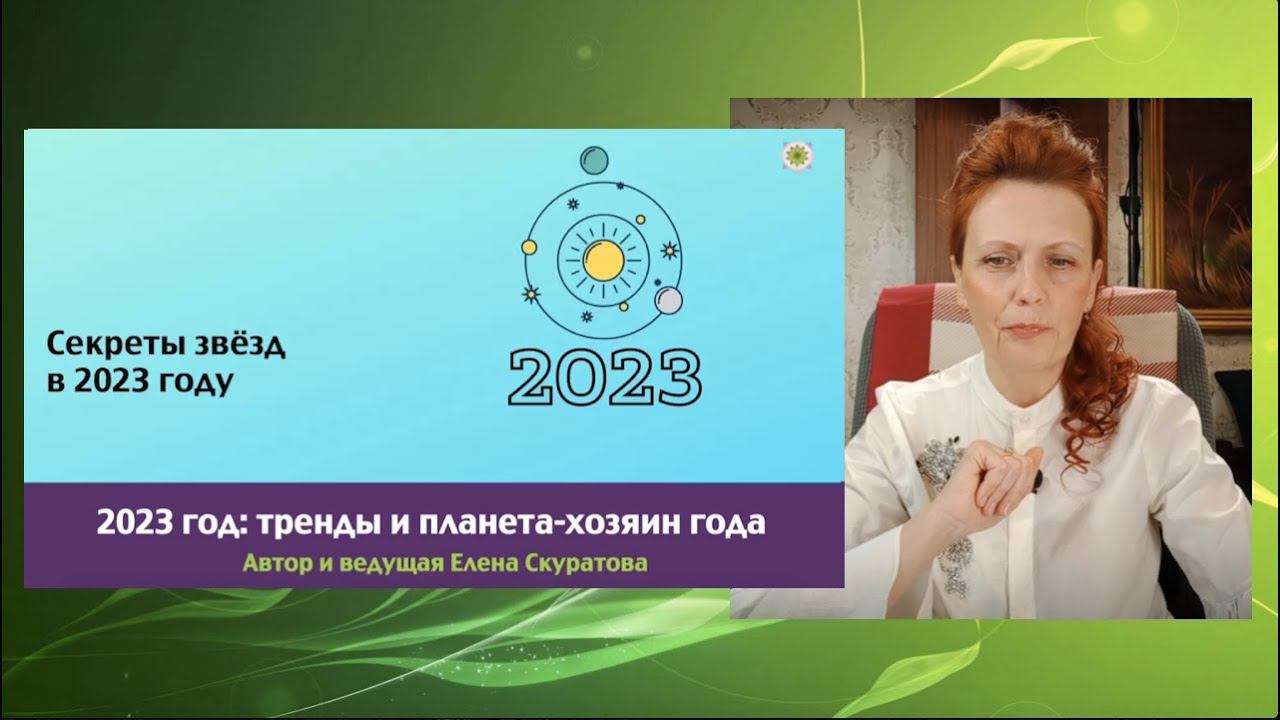 Секреты звёзд в 2023 году

2023

2023 год: тренды и планета-хозяин года
Автор и ведущая Елена Скуратова